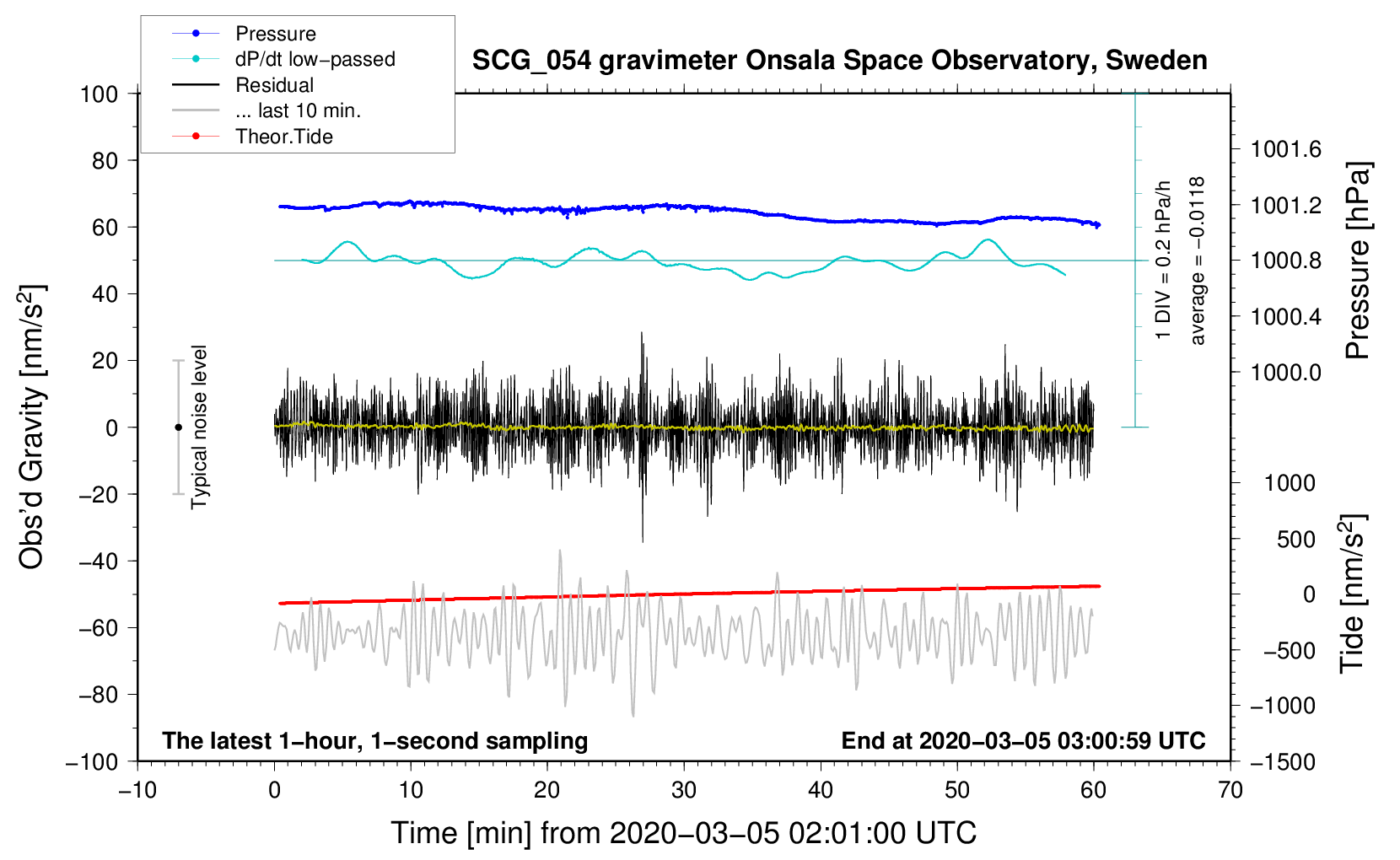 Pressure
dP/dt low−passed
Residual
... last 10 min.
Theor.Tide

SCG_054 gravimeter Onsala Space Observatory, Sweden

100
80
60
40
20
0
−20
−40
−60
−80
−100

Obs'd Gravity [nm/s$^2$]

Typical noise level

1 DIV = 0.2 hPa/h
average = −0.0118

1001.6
1001.2
1000.8
1000.4
1000.0

Pressure [hPa]

1000
500
0
−500
−1000
−1500

Tide [nm/s$^2$]

The latest 1−hour, 1−second sampling
End at 2020−03−05 03:00:59 UTC

−10
0
10
20
30
40
50
60
70

Time [min] from 2020−03−05 02:01:00 UTC